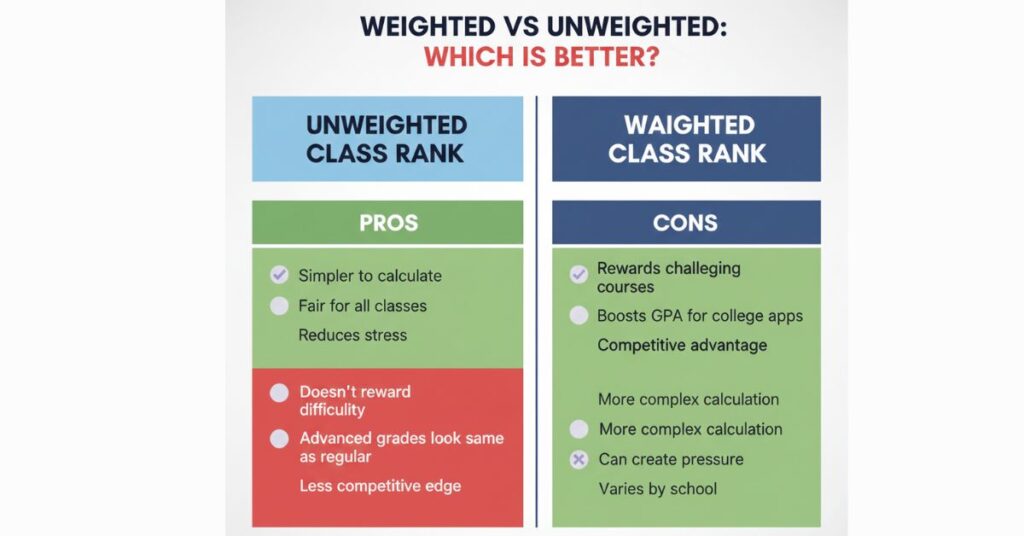 WEIGHTED VS UNWEIGHTED:
WHICH IS BETTER?

UNWEIGHTED CLASS RANK

PROS

Simpler to calculate
Fair for all classes
Reduces stress

Doesn't reward difficulty
Advanced grades look same as regular
Less competitive edge

WAIGHTED CLASS RANK

CONS

Rewards challeging courses
Boosts GPA for college apps
Competitive advantage

More complex calculation
More complex calculation
Can create pressure
Varies by school